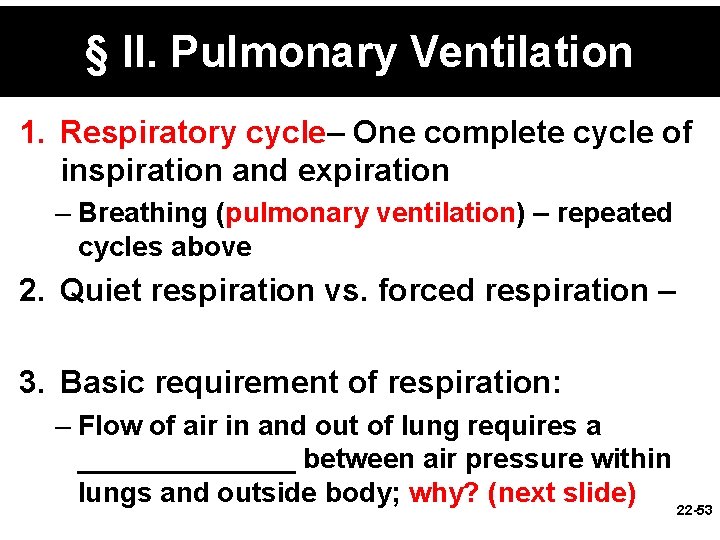 § II. Pulmonary Ventilation

1. Respiratory cycle– One complete cycle of inspiration and expiration

– Breathing (pulmonary ventilation) – repeated cycles above

2. Quiet respiration vs. forced respiration –

3. Basic requirement of respiration:

– Flow of air in and out of lung requires a ______________ between air pressure within lungs and outside body; why? (next slide)

22-53